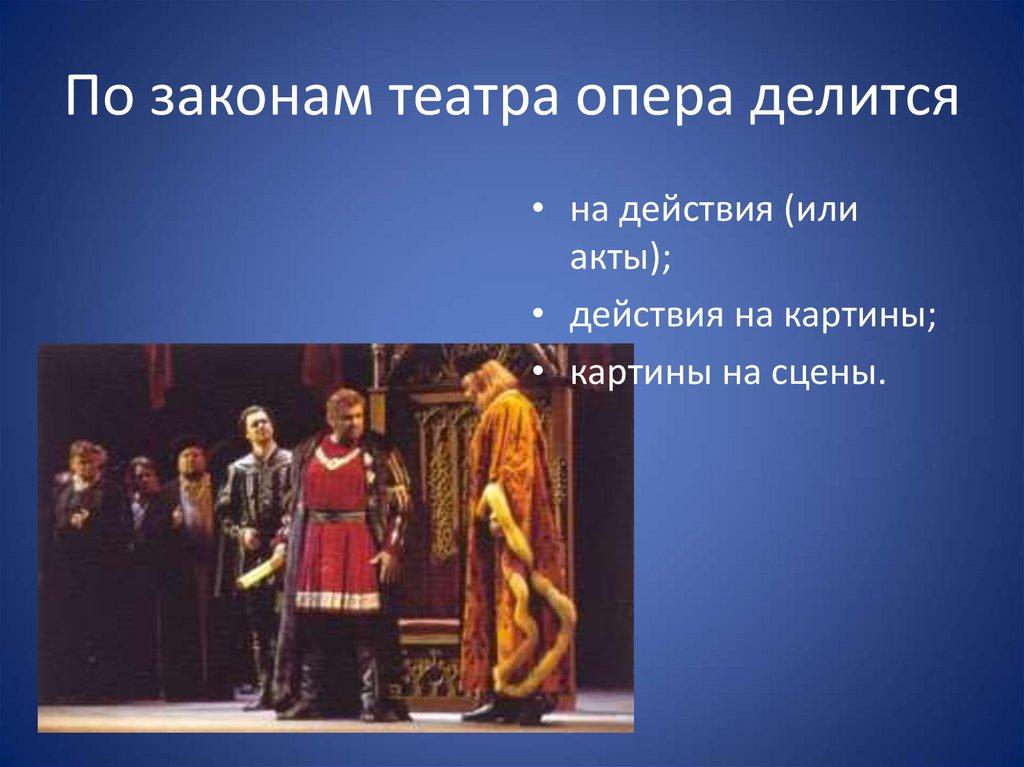 По законам театра опера делится

• на действия (или акты);
• действия на картины;
• картины на сцены.